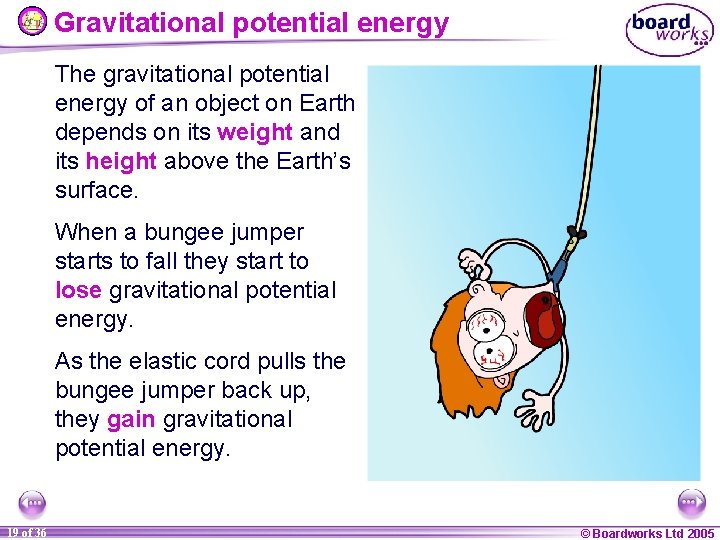 Gravitational potential energy

board works

The gravitational potential energy of an object on Earth depends on its weight and its height above the Earth's surface.

When a bungee jumper starts to fall they start to lose gravitational potential energy.

As the elastic cord pulls the bungee jumper back up, they gain gravitational potential energy.

19 of 36

© Boardworks Ltd 2005